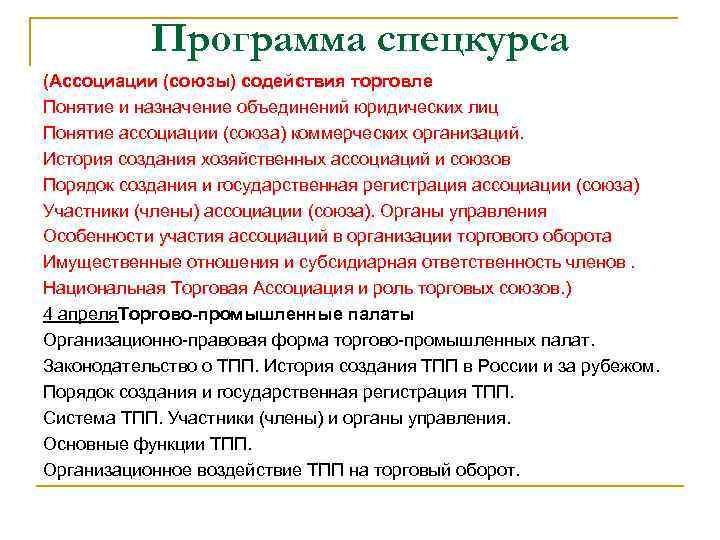 Программа спецкурса

(Ассоциации (союзы) содействия торговле
Понятие и назначение объединений юридических лиц
Понятие ассоциации (союза) коммерческих организаций.
История создания хозяйственных ассоциаций и союзов
Порядок создания и государственная регистрация ассоциации (союза)
Участники (члены) ассоциации (союза). Органы управления
Особенности участия ассоциаций в организации торгового оборота
Имущественные отношения и субсидиарная ответственность членов .
Национальная Торговая Ассоциация и роль торговых союзов.)
4 апреляТоргово-промышленные палаты
Организационно-правовая форма торгово-промышленных палат.
Законодательство о ТПП. История создания ТПП в России и за рубежом.
Порядок создания и государственная регистрация ТПП.
Система ТПП. Участники (члены) и органы управления.
Основные функции ТПП.
Организационное воздействие ТПП на торговый оборот.